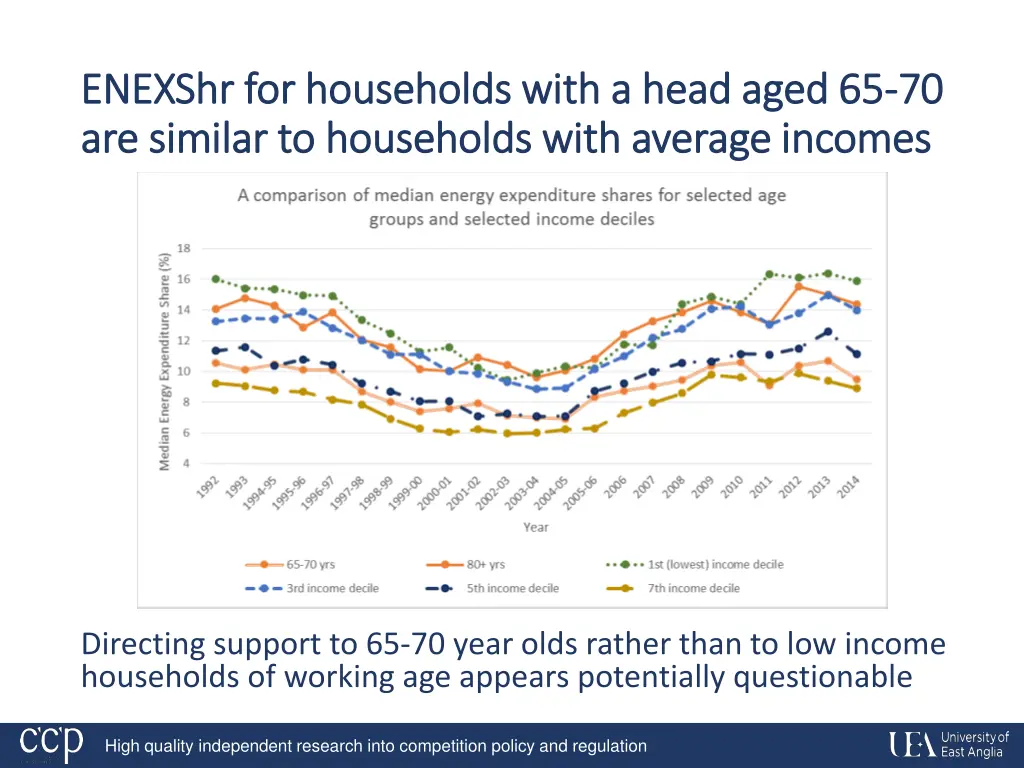 ENEXShr for households with a head aged 65-70 are similar to households with average incomes

A comparison of median energy expenditure shares for selected age groups and selected income deciles

Median Energy Expenditure Share (%)

18
16
14
12
10
8
6
4

1992 1993 1994-95 1995-96 1996-97 1997-98 1998-99 1999-00 2000-01 2001-02 2002-03 2003-04 2004-05 2005-06 2006 2007 2008 2009 2010 2011 2012 2013 2014

Year

65-70 yrs
80+ yrs
1st (lowest) income decile
3rd income decile
5th income decile
7th income decile

Directing support to 65-70 year olds rather than to low income households of working age appears potentially questionable

ccp

High quality independent research into competition policy and regulation

UEA University of East Anglia